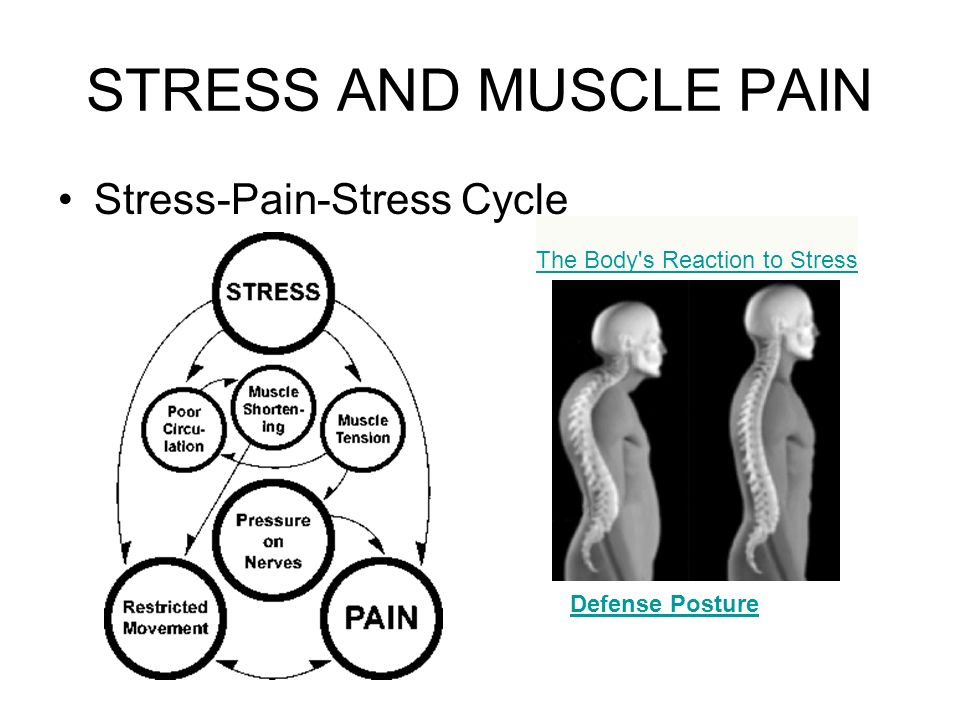 STRESS AND MUSCLE PAIN

• Stress-Pain-Stress Cycle

STRESS

Poor Circulation

Muscle Shortening

Muscle Tension

Pressure on Nerves

Restricted Movement

PAIN

The Body's Reaction to Stress

Defense Posture